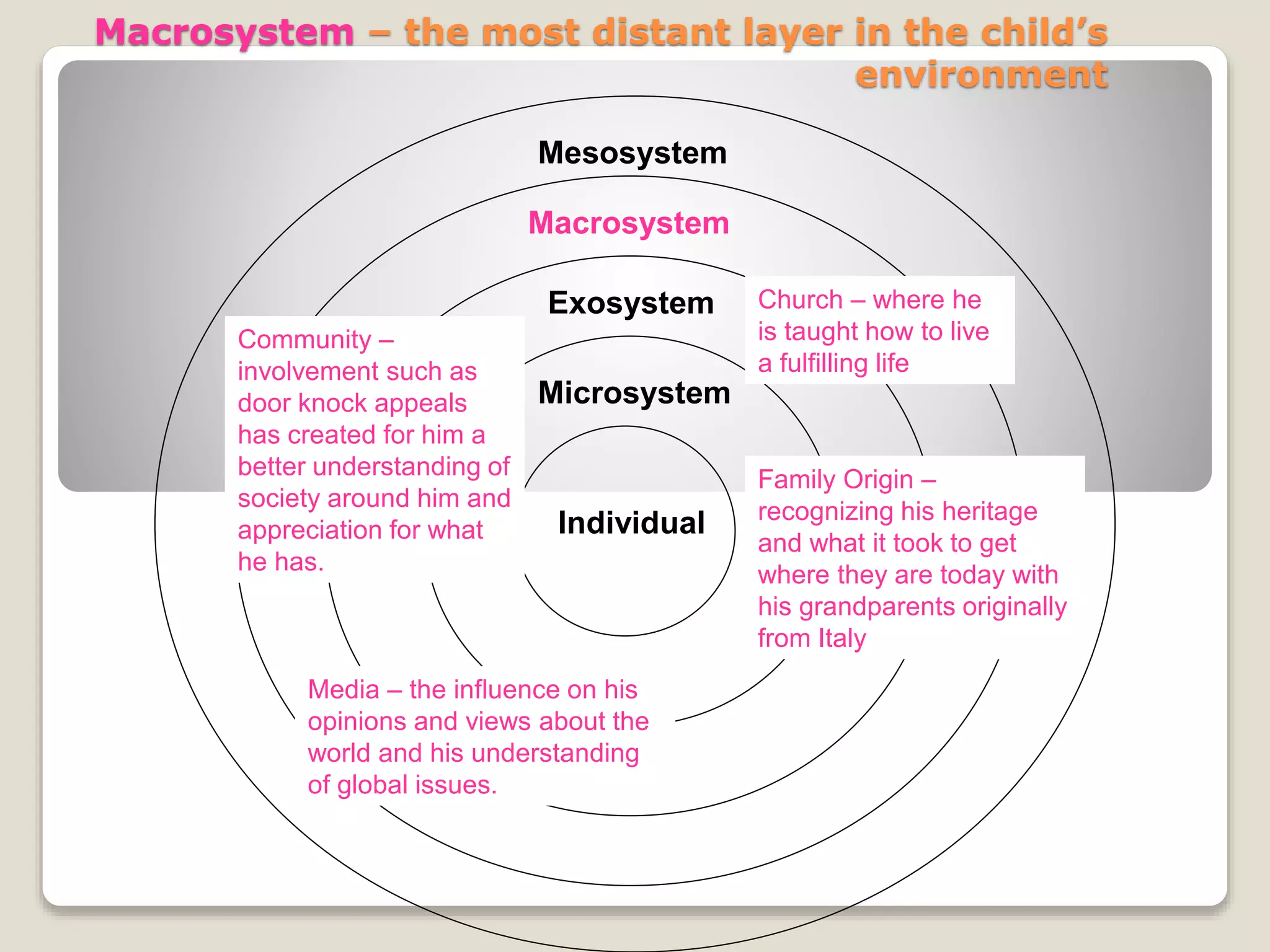 Macrosystem – the most distant layer in the child's environment

Mesosystem

Macrosystem

Exosystem

Microsystem

Individual

Community – involvement such as door knock appeals has created for him a better understanding of society around him and appreciation for what he has.

Church – where he is taught how to live a fulfilling life

Family Origin – recognizing his heritage and what it took to get where they are today with his grandparents originally from Italy

Media – the influence on his opinions and views about the world and his understanding of global issues.